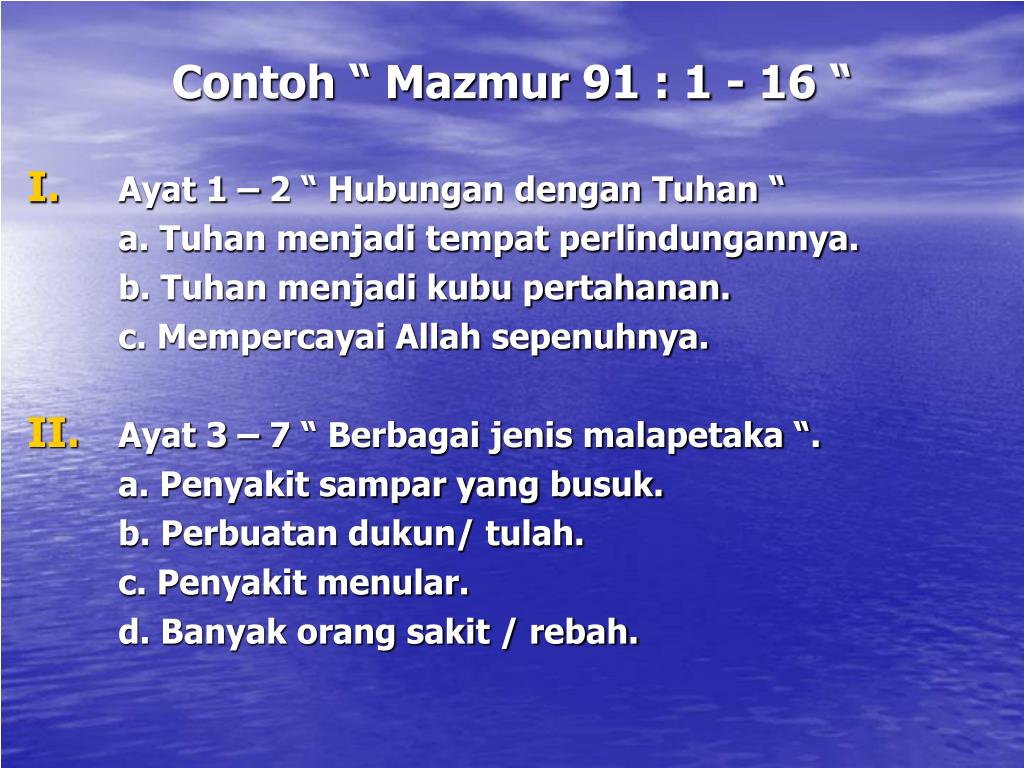 Contoh “ Mazmur 91 : 1 - 16 “

I. Ayat 1 – 2 “ Hubungan dengan Tuhan “
a. Tuhan menjadi tempat perlindungannya.
b. Tuhan menjadi kubu pertahanan.
c. Mempercayai Allah sepenuhnya.

II. Ayat 3 – 7 “ Berbagai jenis malapetaka “.
a. Penyakit sampar yang busuk.
b. Perbuatan dukun/ tulah.
c. Penyakit menular.
d. Banyak orang sakit / rebah.